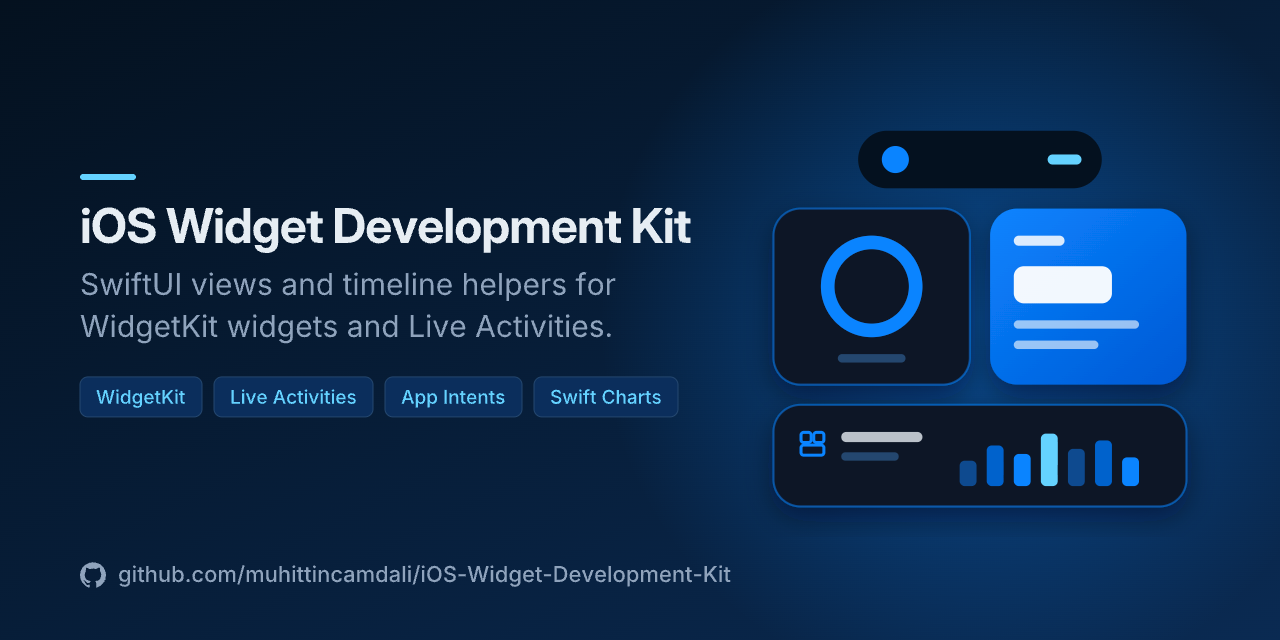 iOS Widget Development Kit

SwiftUI views and timeline helpers for WidgetKit widgets and Live Activities.

WidgetKit Live Activities App Intents Swift Charts

github.com/muhittincamdali/iOS-Widget-Development-Kit